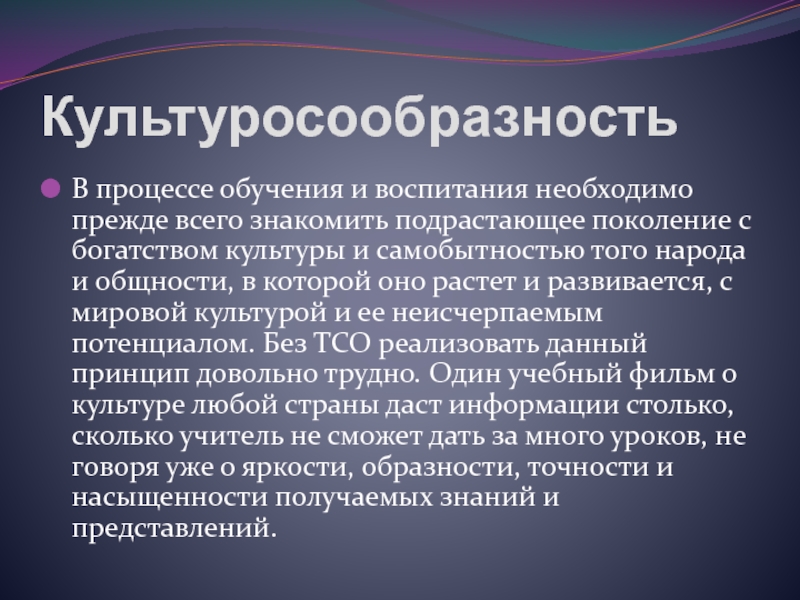 Культуросообразность

В процессе обучения и воспитания необходимо прежде всего знакомить подрастающее поколение с богатством культуры и самобытностью того народа и общности, в которой оно растет и развивается, с мировой культурой и ее неисчерпаемым потенциалом. Без ТСО реализовать данный принцип довольно трудно. Один учебный фильм о культуре любой страны даст информации столько, сколько учитель не сможет дать за много уроков, не говоря уже о яркости, образности, точности и насыщенности получаемых знаний и представлений.